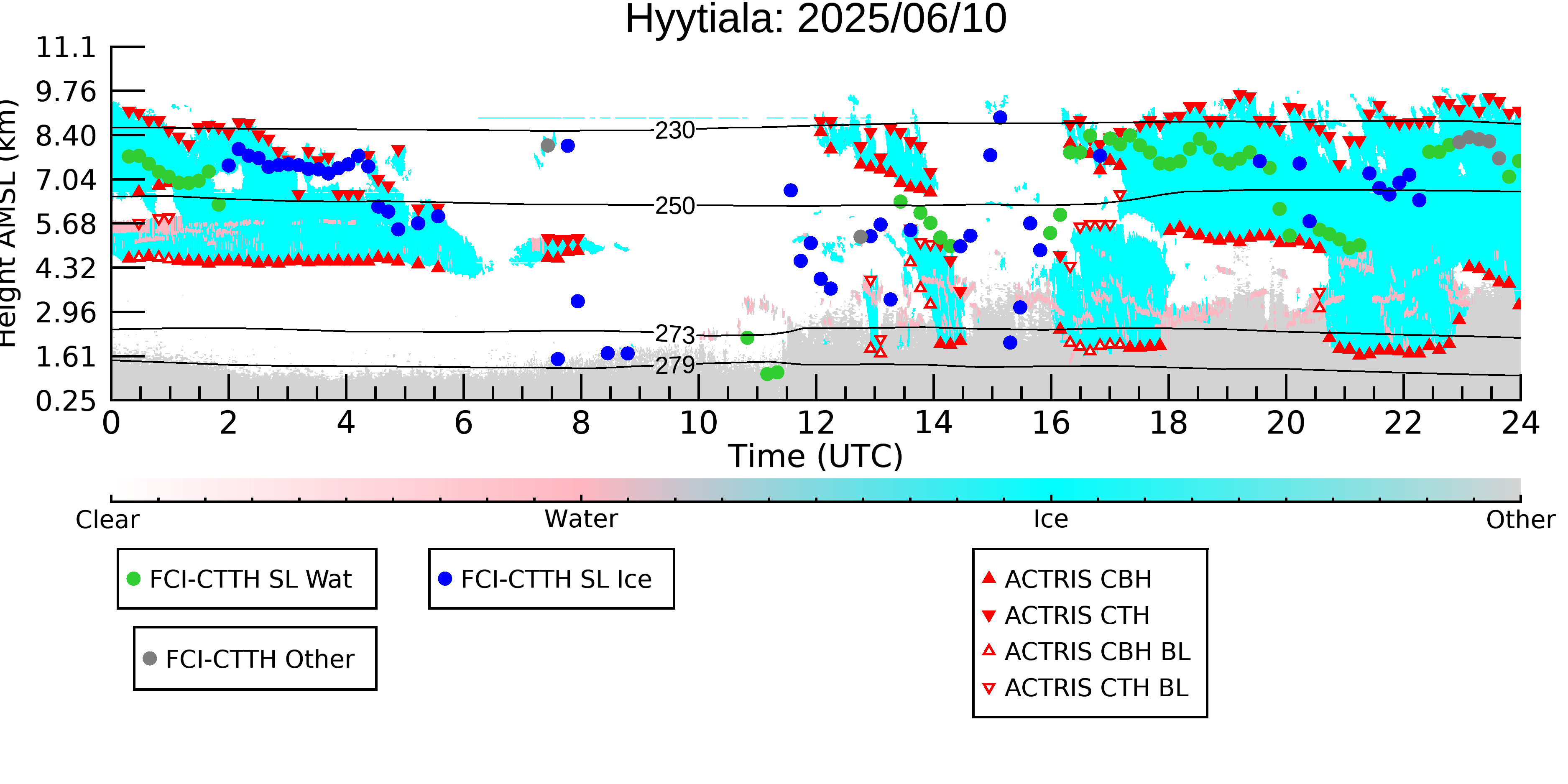 Hyytiala: 2025/06/10

Height AMSL (km)

11.1
9.76
8.40
7.04
5.68
4.32
2.96
1.61
0.25

230
250
273
279

0 2 4 6 8 10 12 14 16 18 20 22 24

Time (UTC)

Clear
Water
Ice
Other

FCI-CTTH SL Wat
FCI-CTTH SL Ice
FCI-CTTH Other

ACTRIS CBH
ACTRIS CTH
ACTRIS CBH BL
ACTRIS CTH BL